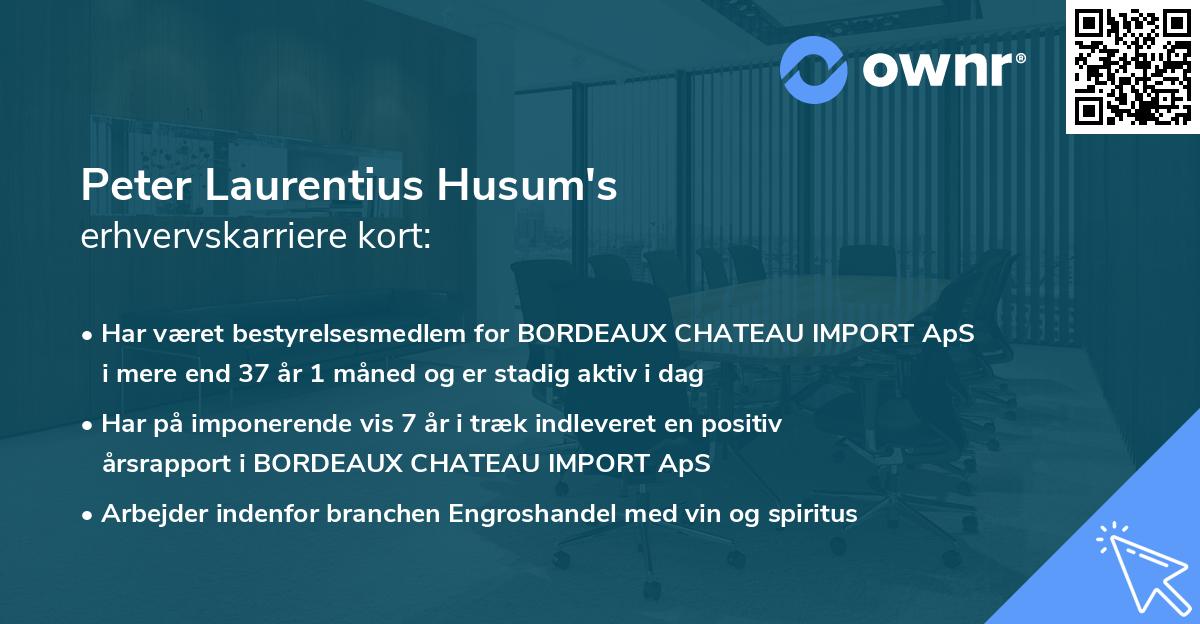 ownr®

Peter Laurentius Husum's
erhvervskarriere kort:

• Har været bestyrelsesmedlem for BORDEAUX CHATEAU IMPORT ApS i mere end 37 år 1 måned og er stadig aktiv i dag

• Har på imponerende vis 7 år i træk indleveret en positiv årsrapport i BORDEAUX CHATEAU IMPORT ApS

• Arbejder indenfor branchen Engroshandel med vin og spiritus